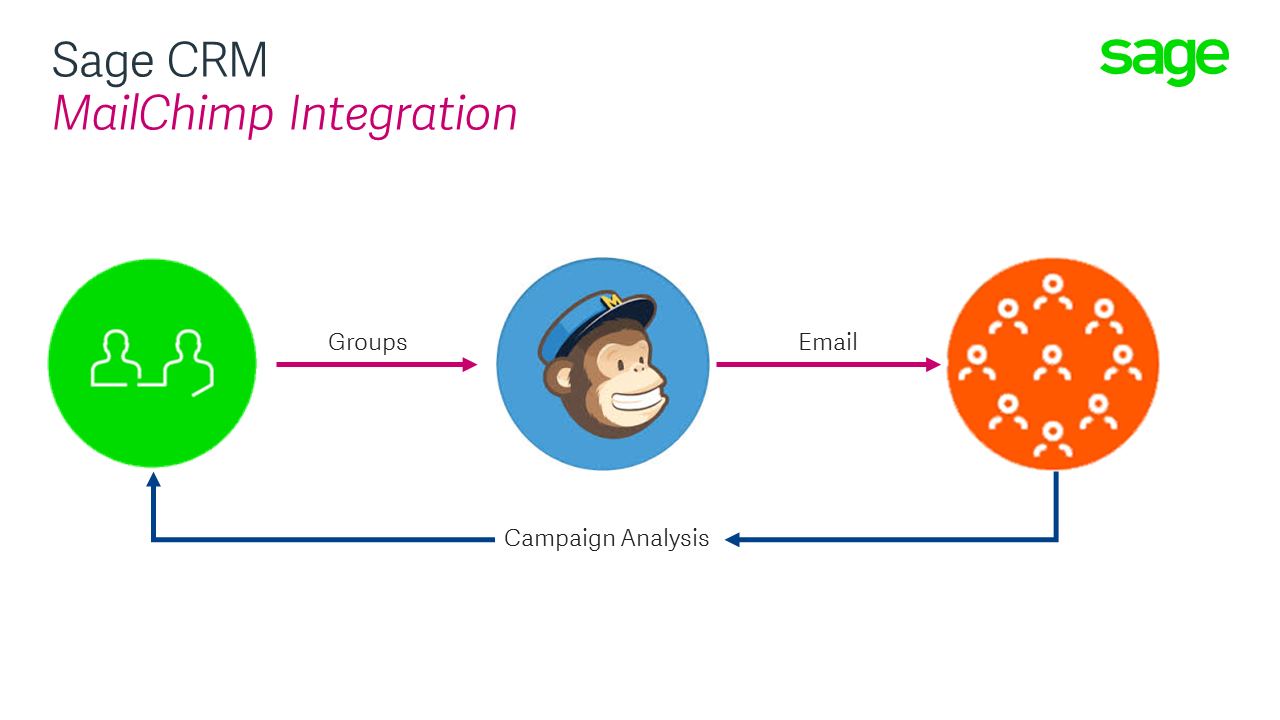 Sage CRM
MailChimp Integration

sage

Groups

M

Email

Campaign Analysis